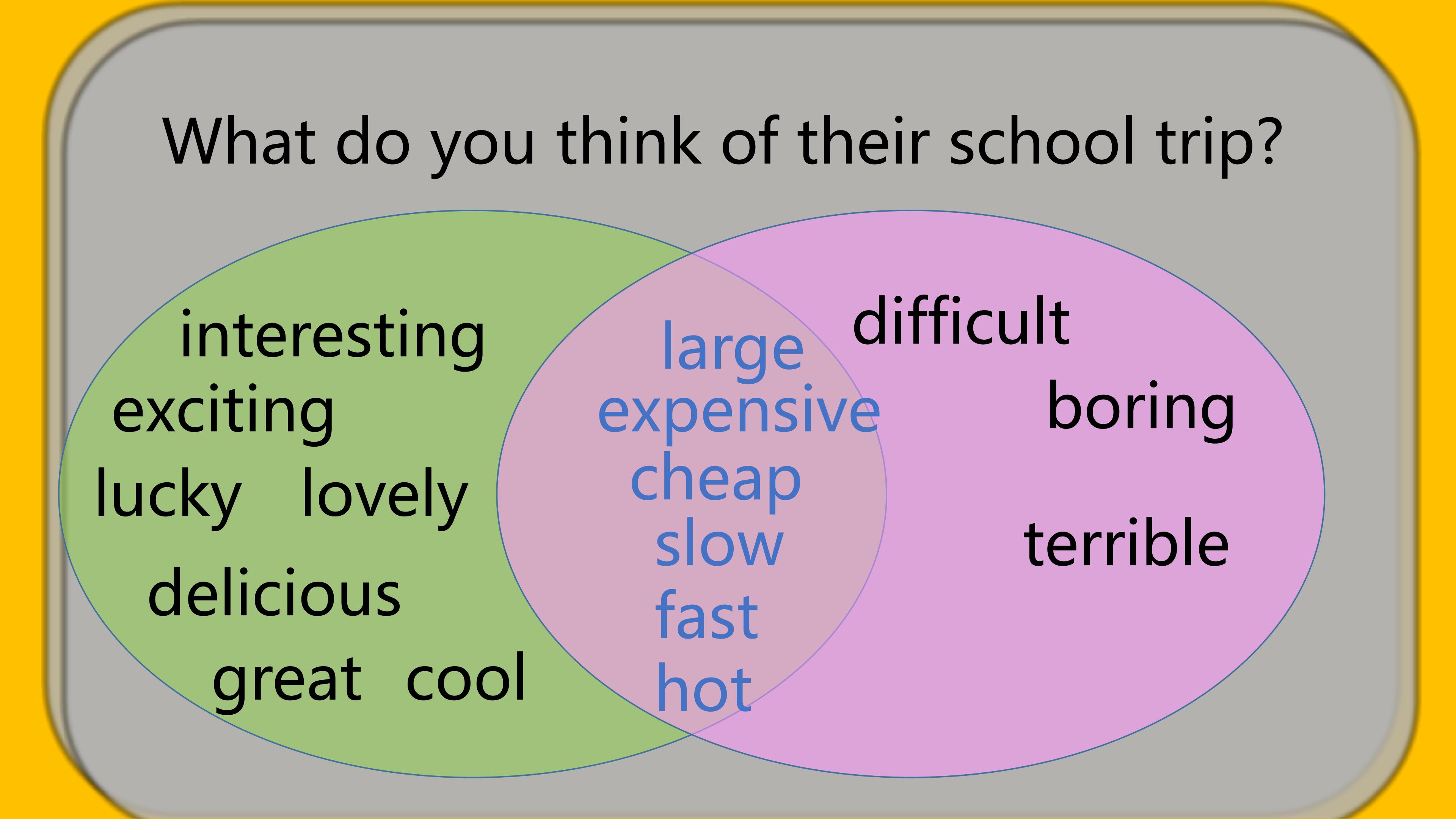 What do you think of their school trip?

interesting
exciting
lucky lovely
delicious
great cool

large
expensive
cheap
slow
fast
hot

difficult
boring
terrible